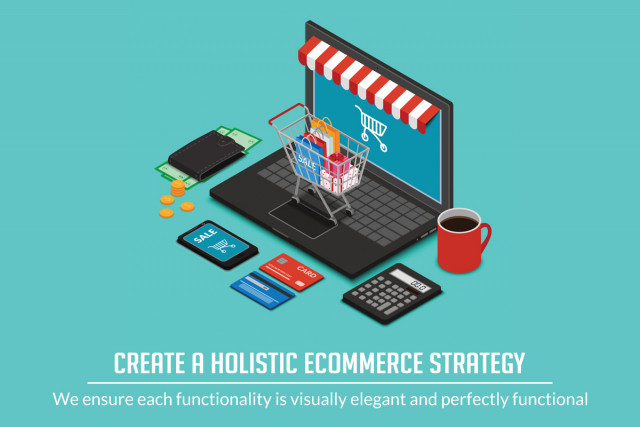 SALE

SALE

CARD

CREATE A HOLISTIC ECOMMERCE STRATEGY

We ensure each functionality is visually elegant and perfectly functional